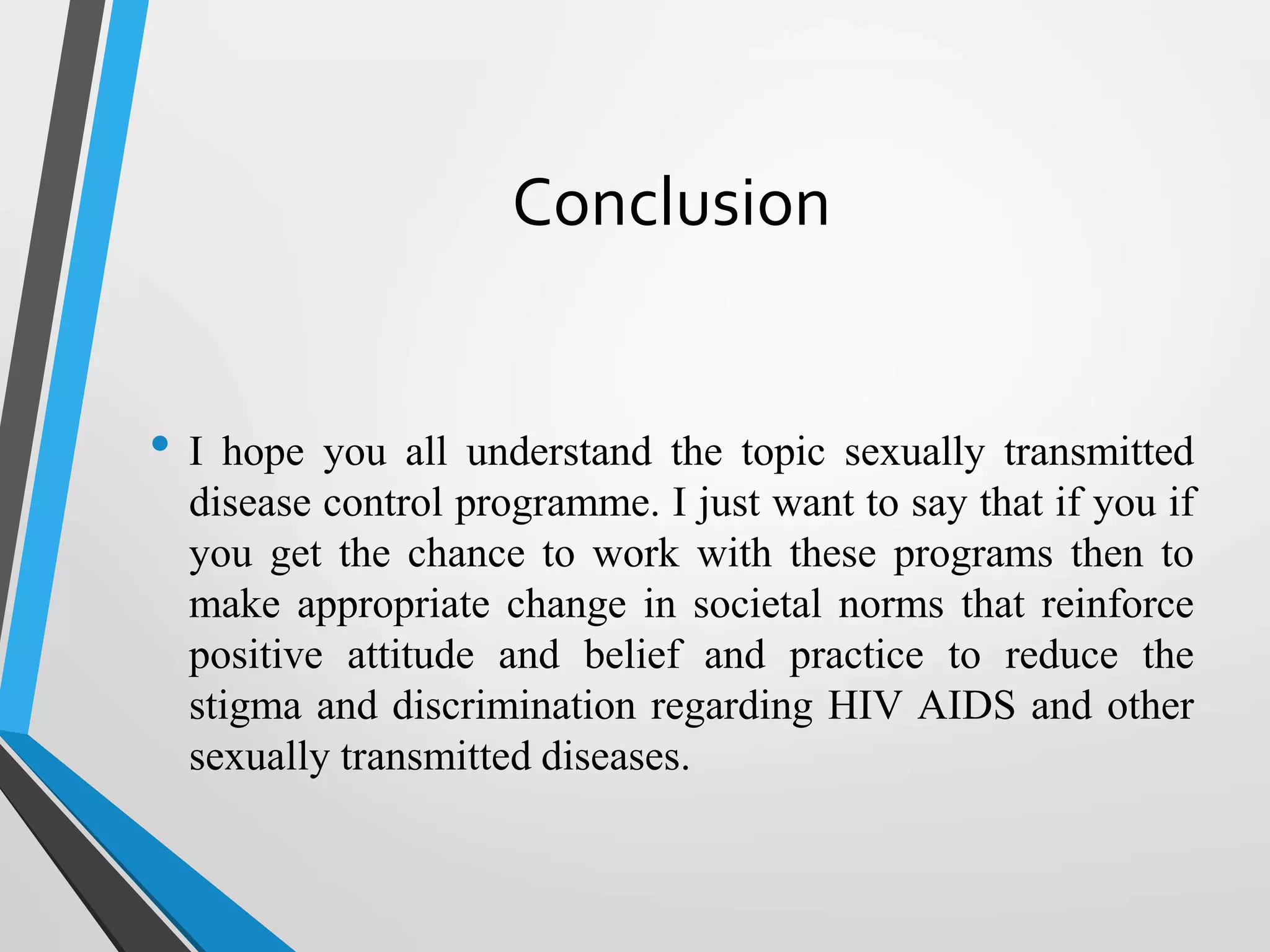 Conclusion

• I hope you all understand the topic sexually transmitted disease control programme. I just want to say that if you if you get the chance to work with these programs then to make appropriate change in societal norms that reinforce positive attitude and belief and practice to reduce the stigma and discrimination regarding HIV AIDS and other sexually transmitted diseases.